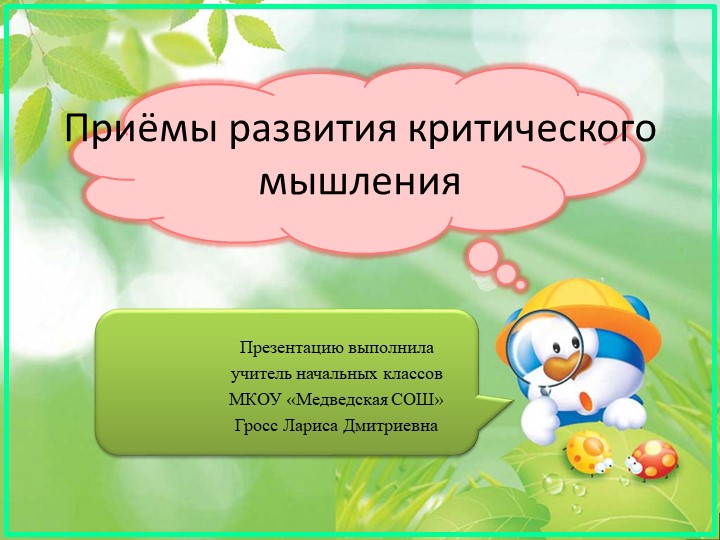 Приёмы развития критического мышления

Презентацию выполнила
учитель начальных классов
МКОУ «Медведская СОШ»
Гросс Лариса Дмитриевна